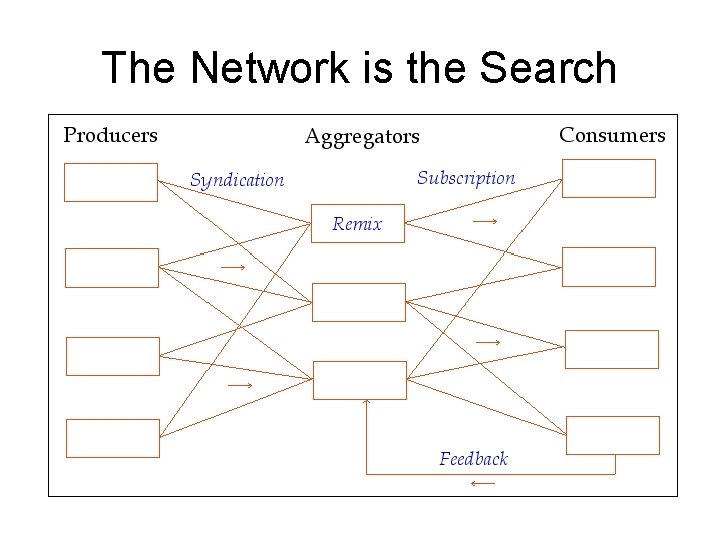 The Network is the Search

Producers

Aggregators

Consumers

Syndication

Subscription

Remix

Feedback